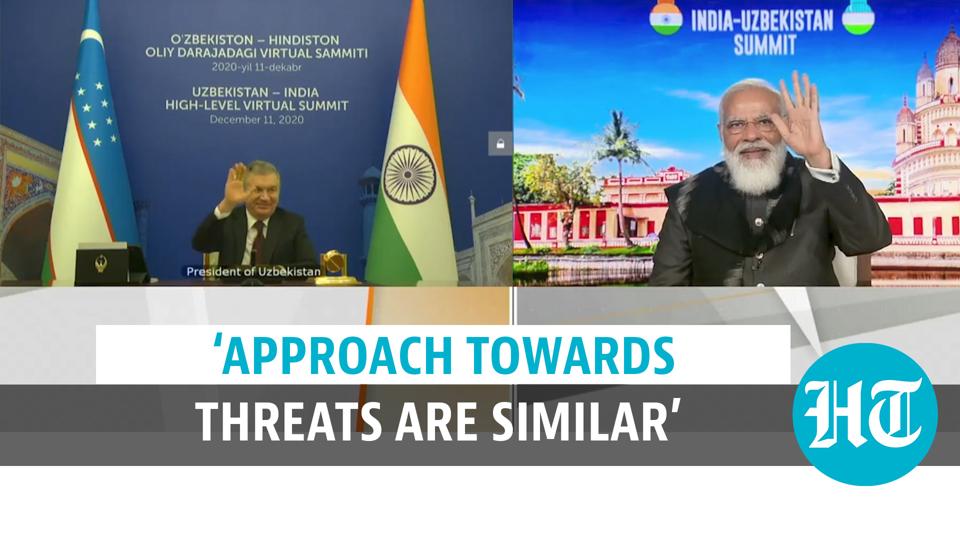 O'ZBEKISTON – HINDISTON
OLIY DARAJADAGI VIRTUAL SAMMITI
2020-yil 11-dekabr

UZBEKISTAN – INDIA
HIGH-LEVEL VIRTUAL SUMMIT
December 11, 2020

President of Uzbekistan

INDIA-UZBEKISTAN
SUMMIT

'APPROACH TOWARDS
THREATS ARE SIMILAR'

HT